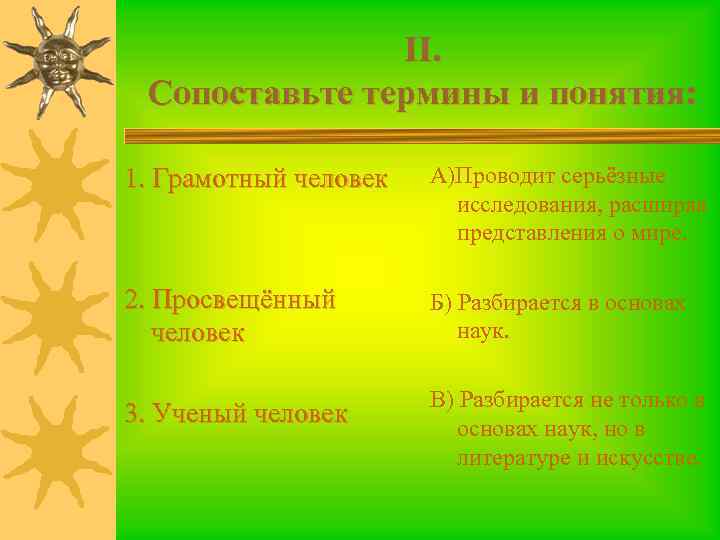 II.
Сопоставьте термины и понятия:

1. Грамотный человек

2. Просвещённый человек

3. Ученый человек

А)Проводит серьёзные исследования, расширяя представления о мире.

Б) Разбирается в основах наук.

В) Разбирается не только в основах наук, но в литературе и искусстве.